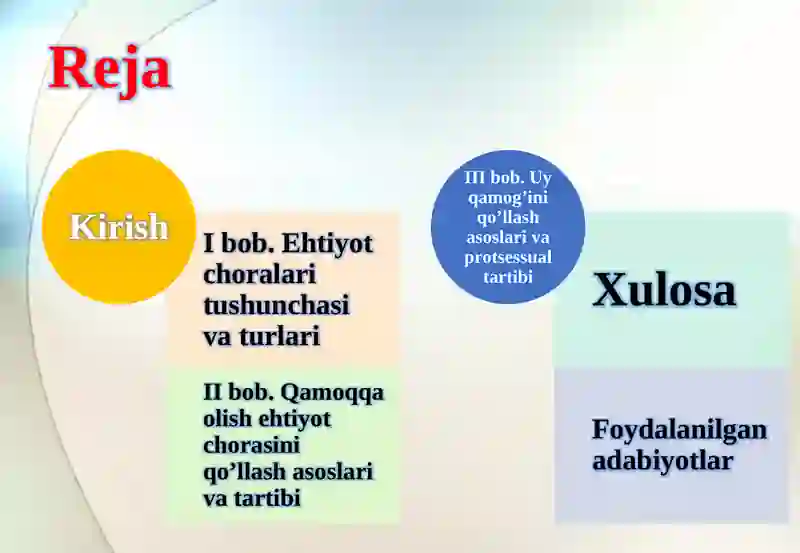 Reja

Kirish

I bob. Ehtiyot choralari tushunchasi va turlari

II bob. Qamoqqa olish ehtiyot chorasini qo’llash asoslari va tartibi

III bob. Uy qamog’ini qo’llash asoslari va protsessual tartibi

Xulosa

Foydalanilgan adabiyotlar